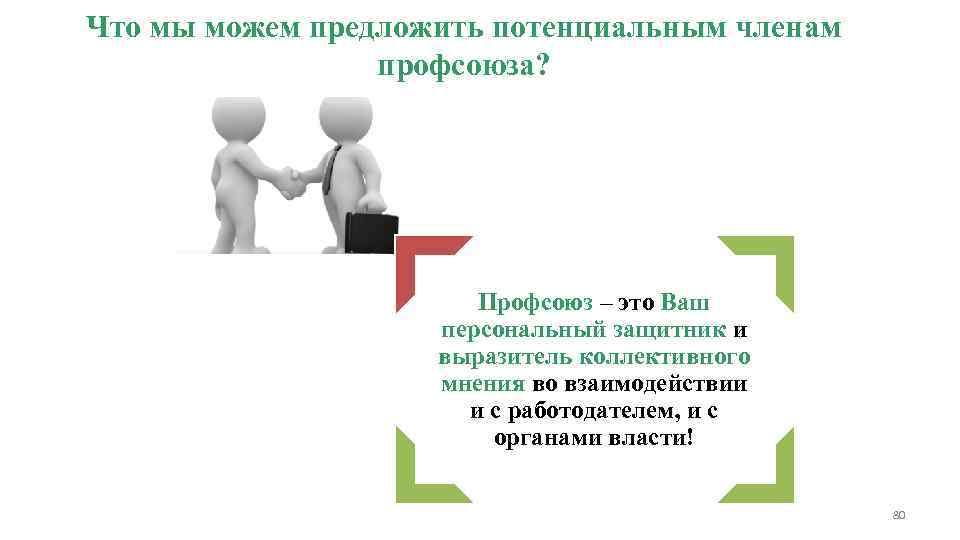 Что мы можем предложить потенциальным членам профсоюза?

Профсоюз – это Ваш персональный защитник и выразитель коллективного мнения во взаимодействии и с работодателем, и с органами власти!

80